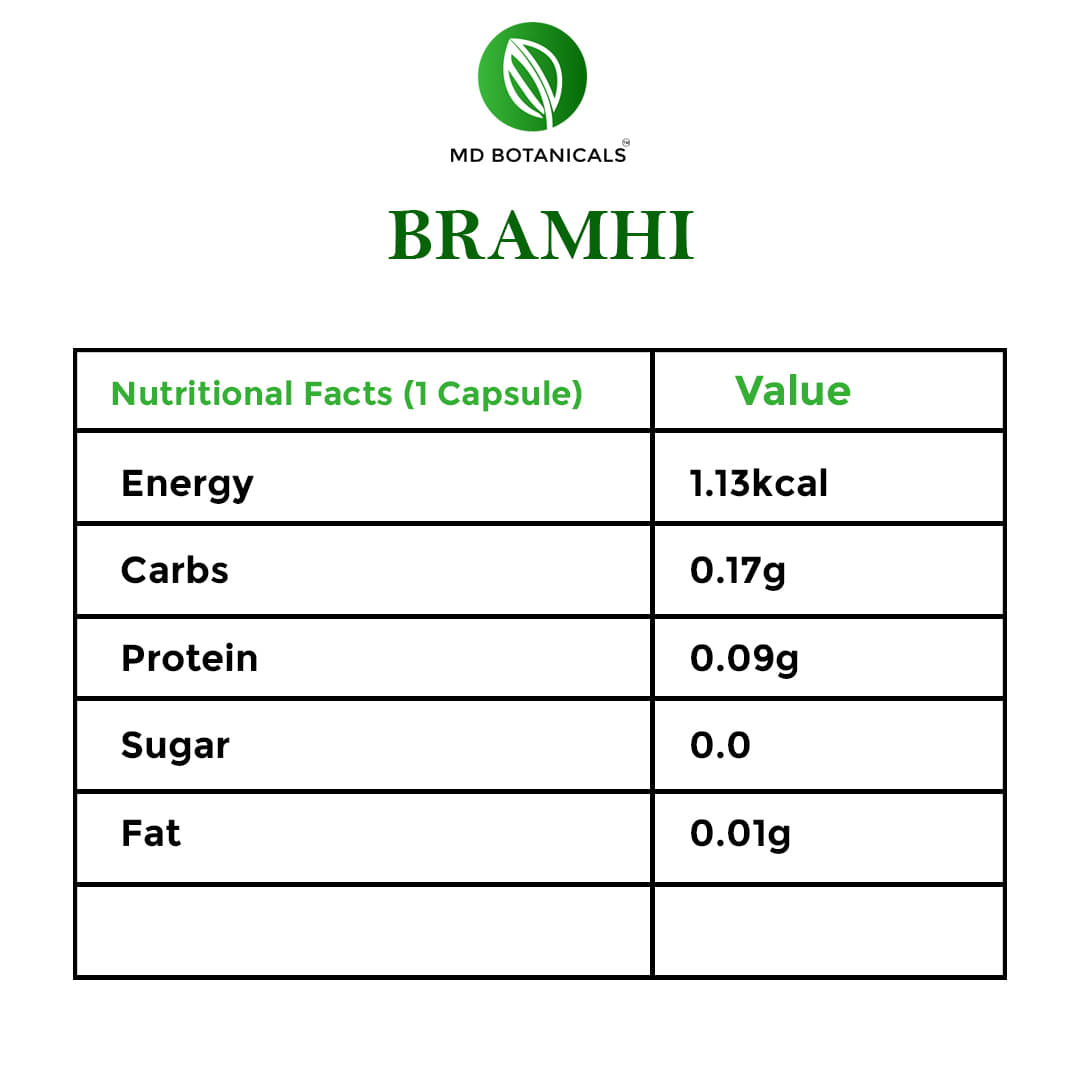 MD BOTANICALS™

BRAMHI

| Nutritional Facts (1 Capsule) | Value |
|---|---|
| Energy | 1.13kcal |
| Carbs | 0.17g |
| Protein | 0.09g |
| Sugar | 0.0 |
| Fat | 0.01g |
| | |